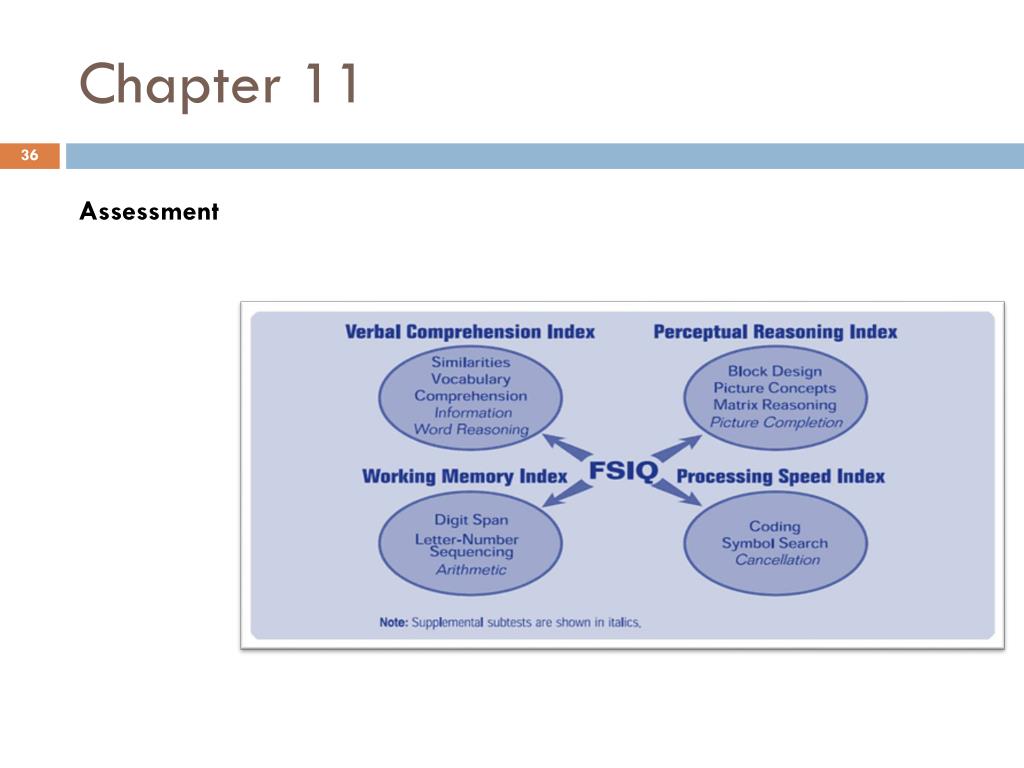 Chapter 11

36

Assessment

Verbal Comprehension Index
Similarities
Vocabulary
Comprehension
Information
Word Reasoning

Perceptual Reasoning Index
Block Design
Picture Concepts
Matrix Reasoning
Picture Completion

FSIQ

Working Memory Index
Digit Span
Letter-Number Sequencing
Arithmetic

Processing Speed Index
Coding
Symbol Search
Cancellation

Note: Supplemental subtests are shown in italics.